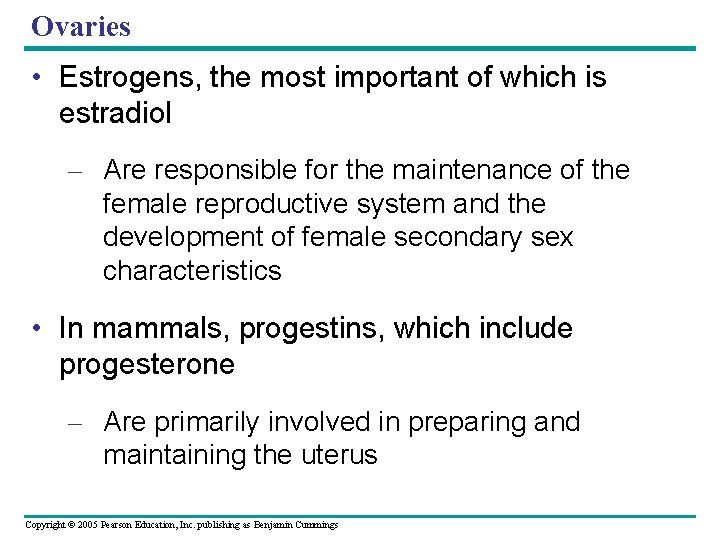 Ovaries

• Estrogens, the most important of which is estradiol

– Are responsible for the maintenance of the female reproductive system and the development of female secondary sex characteristics

• In mammals, progestins, which include progesterone

– Are primarily involved in preparing and maintaining the uterus

Copyright © 2005 Pearson Education, Inc. publishing as Benjamin Cummings